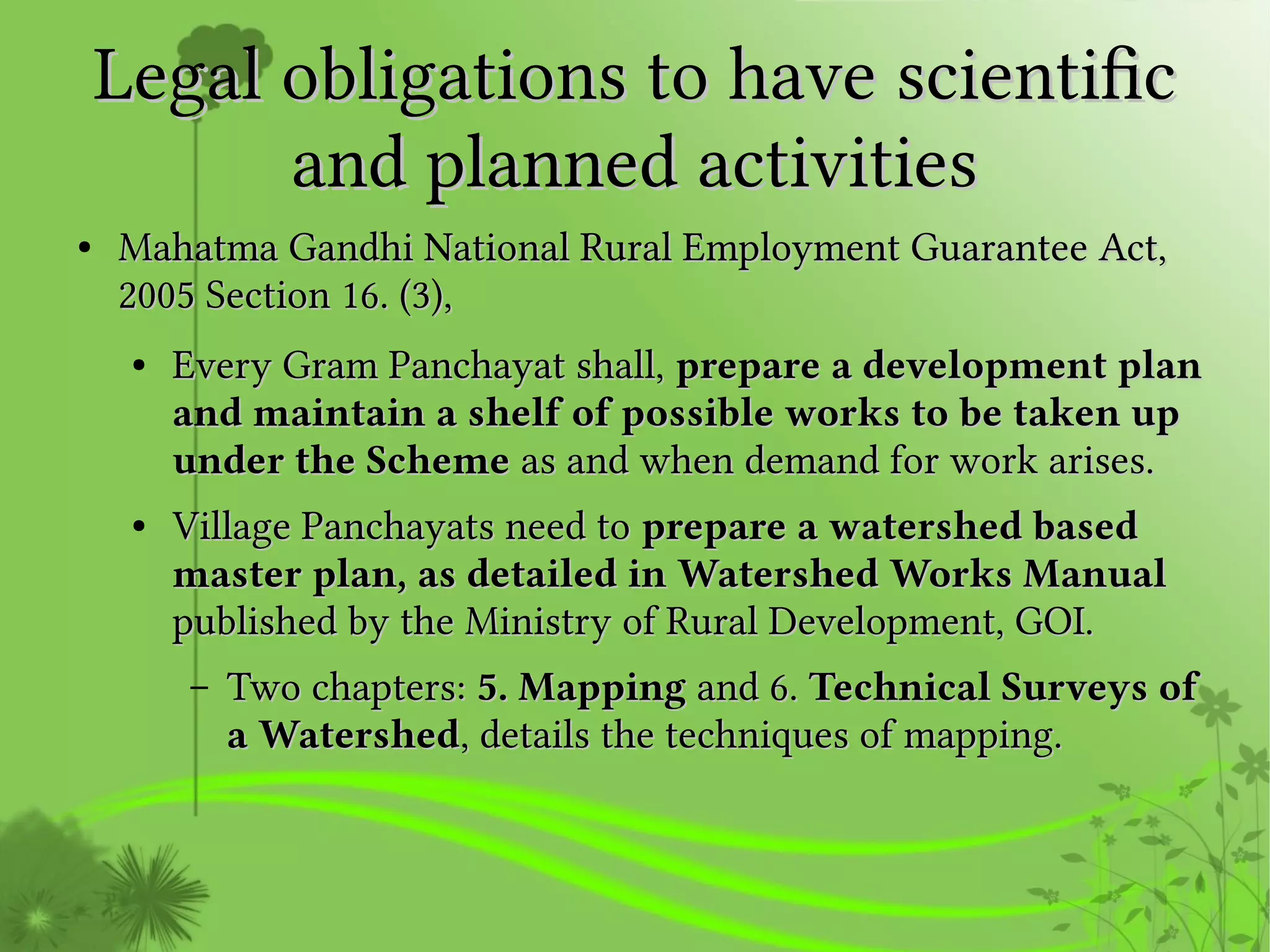 Legal obligations to have scientific and planned activities

• Mahatma Gandhi National Rural Employment Guarantee Act, 2005 Section 16. (3),

• Every Gram Panchayat shall, prepare a development plan and maintain a shelf of possible works to be taken up under the Scheme as and when demand for work arises.

• Village Panchayats need to prepare a watershed based master plan, as detailed in Watershed Works Manual published by the Ministry of Rural Development, GOI.

– Two chapters: 5. Mapping and 6. Technical Surveys of a Watershed, details the techniques of mapping.